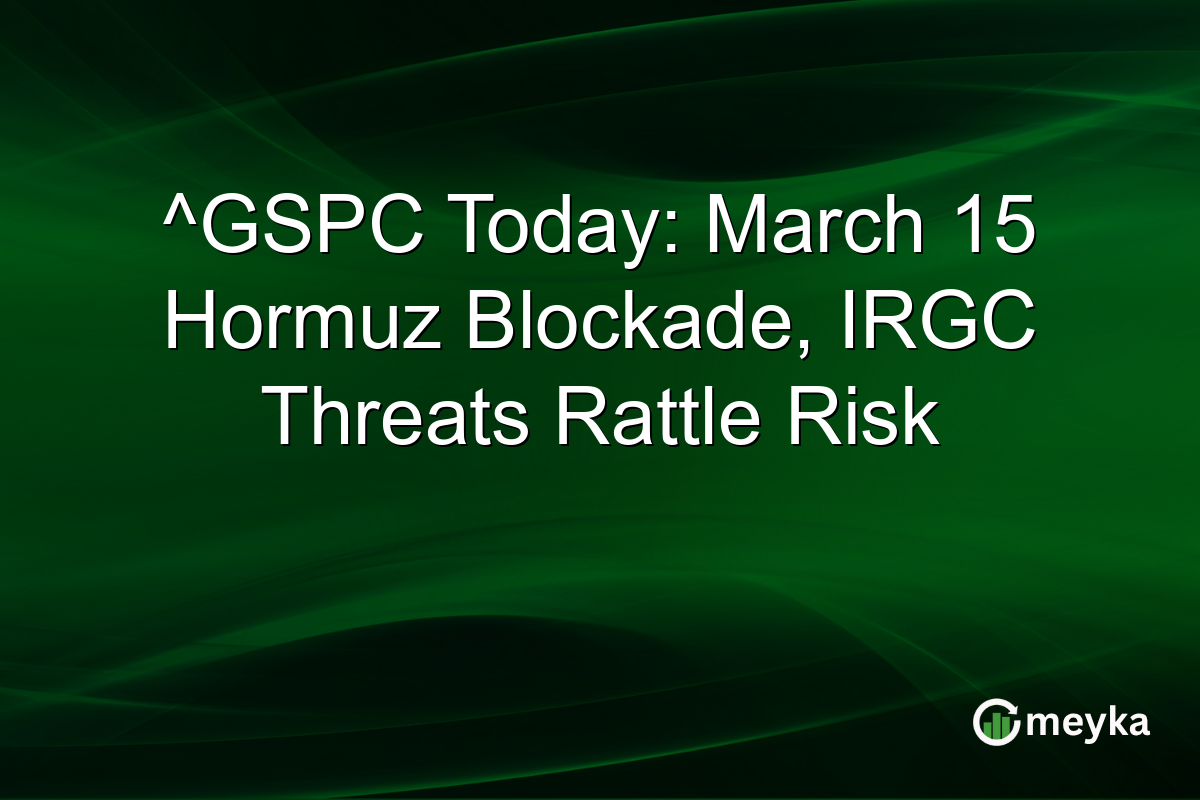 ^GSPC Today: March 15 Hormuz Blockade, IRGC Threats Rattle Risk

meyka